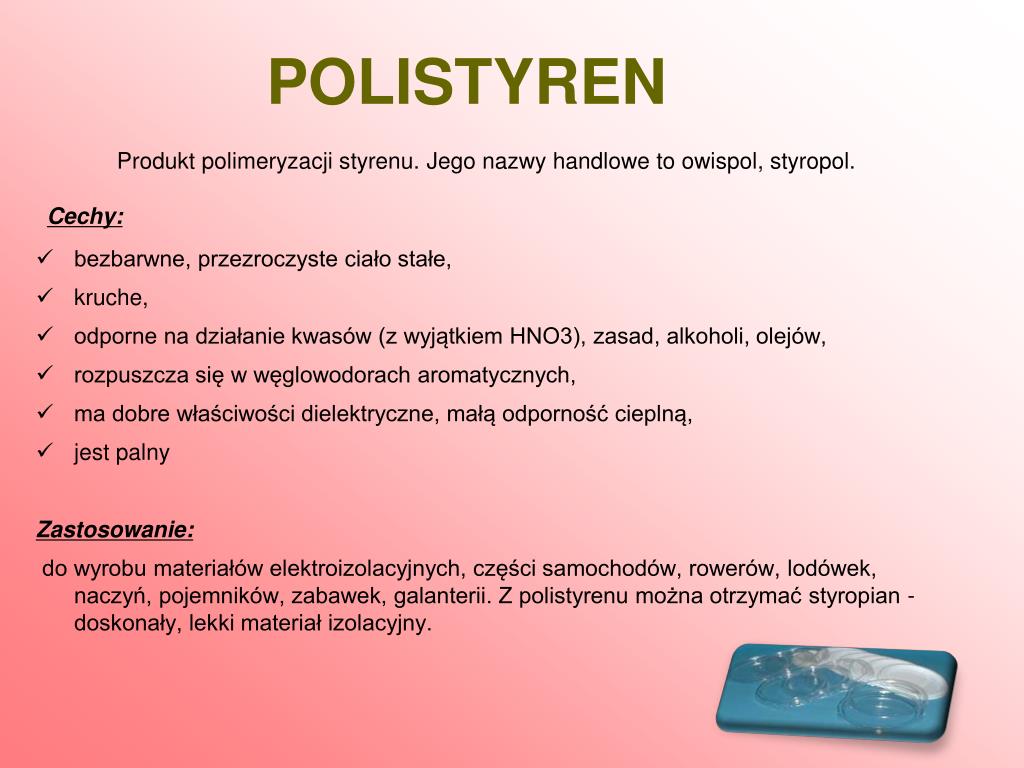 POLISTYREN

Produkt polimeryzacji styrenu. Jego nazwy handlowe to owispol, styropol.

Cechy:

✓ bezbarwne, przezroczyste ciało stałe,
✓ kruche,
✓ odporne na działanie kwasów (z wyjątkiem HNO3), zasad, alkoholi, olejów,
✓ rozpuszcza się w węglowodorach aromatycznych,
✓ ma dobre właściwości dielektryczne, małą odporność cieplną,
✓ jest palny

Zastosowanie:

do wyrobu materiałów elektroizolacyjnych, części samochodów, rowerów, lodówek, naczyń, pojemników, zabawek, galanterii. Z polistyrenu można otrzymać styropian - doskonały, lekki materiał izolacyjny.